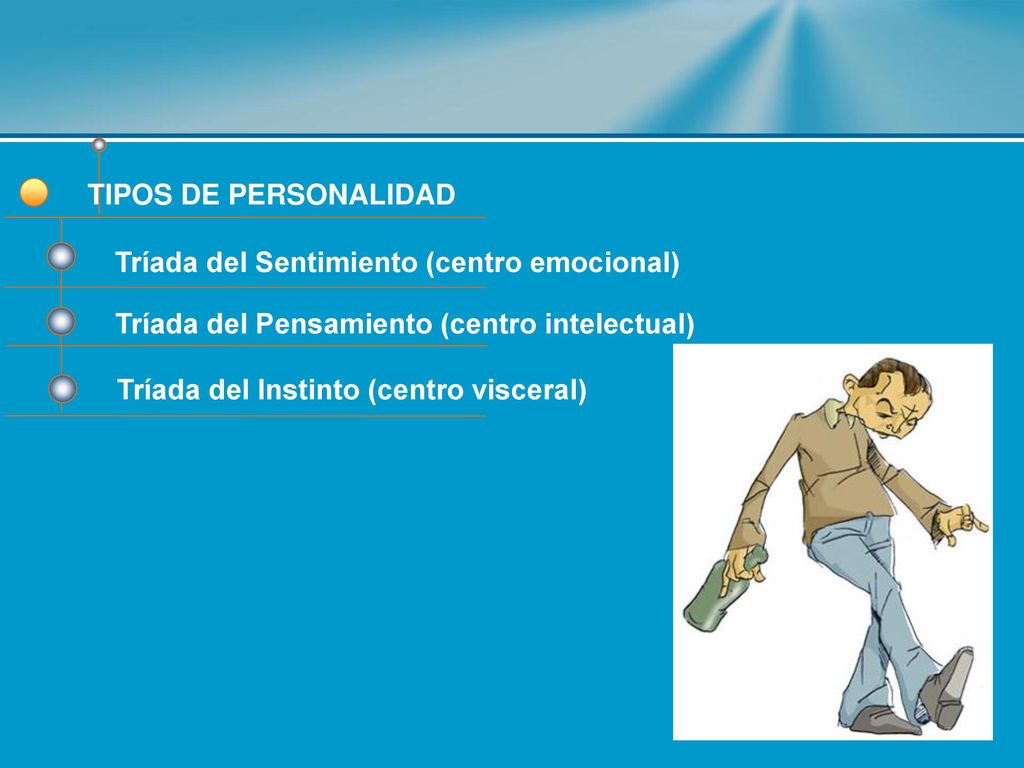 TIPOS DE PERSONALIDAD

Tríada del Sentimiento (centro emocional)

Tríada del Pensamiento (centro intelectual)

Tríada del Instinto (centro visceral)